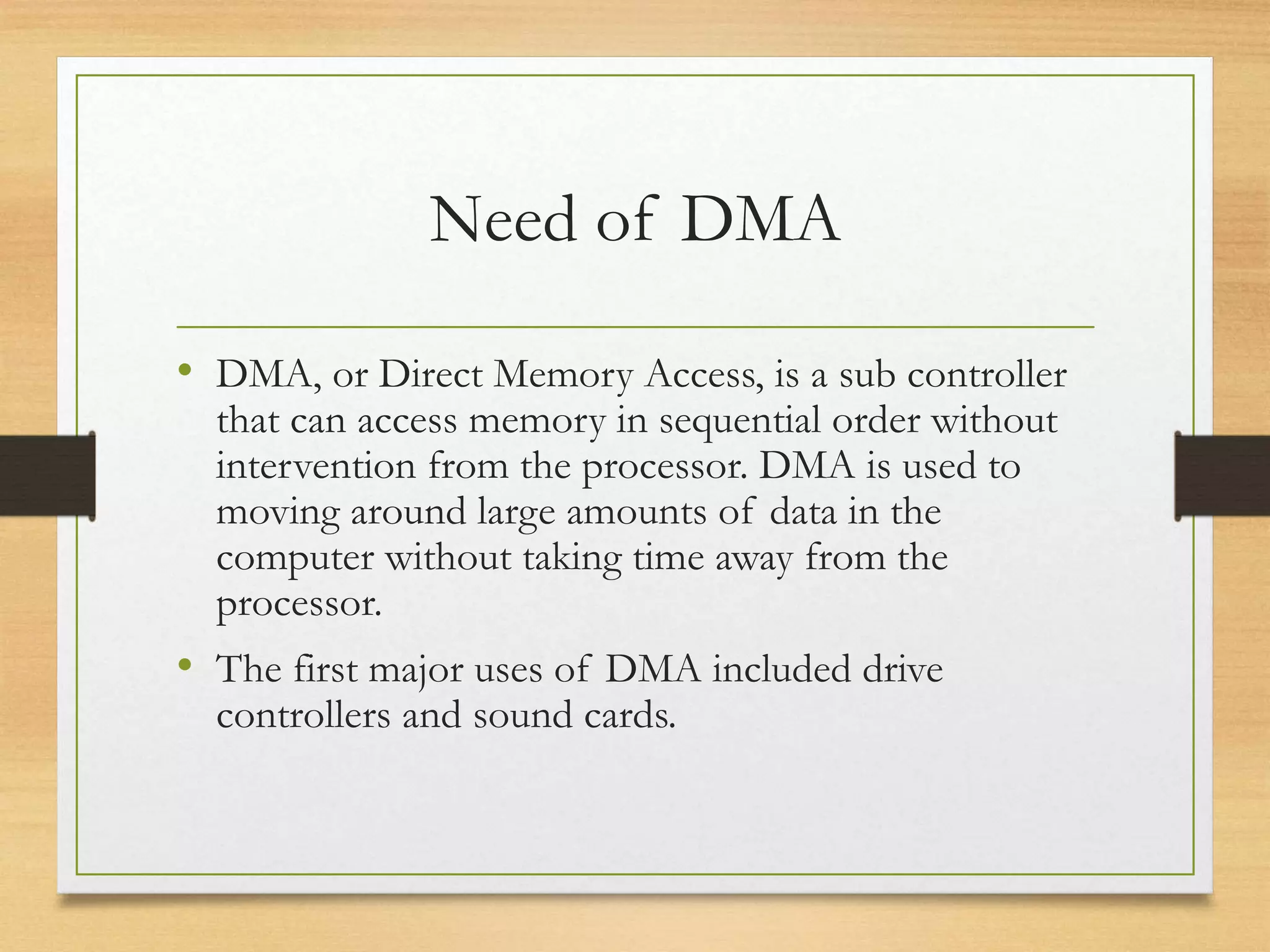 Need of DMA

• DMA, or Direct Memory Access, is a sub controller that can access memory in sequential order without intervention from the processor. DMA is used to moving around large amounts of data in the computer without taking time away from the processor.

• The first major uses of DMA included drive controllers and sound cards.